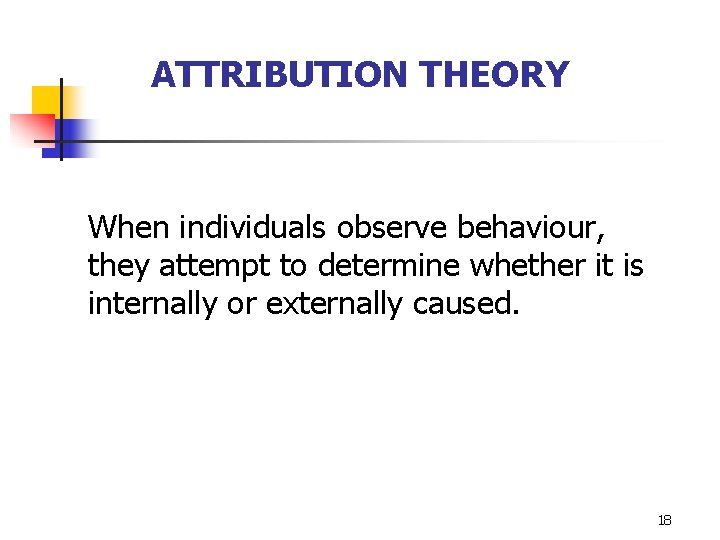 ATTRIBUTION THEORY

When individuals observe behaviour, they attempt to determine whether it is internally or externally caused.

18